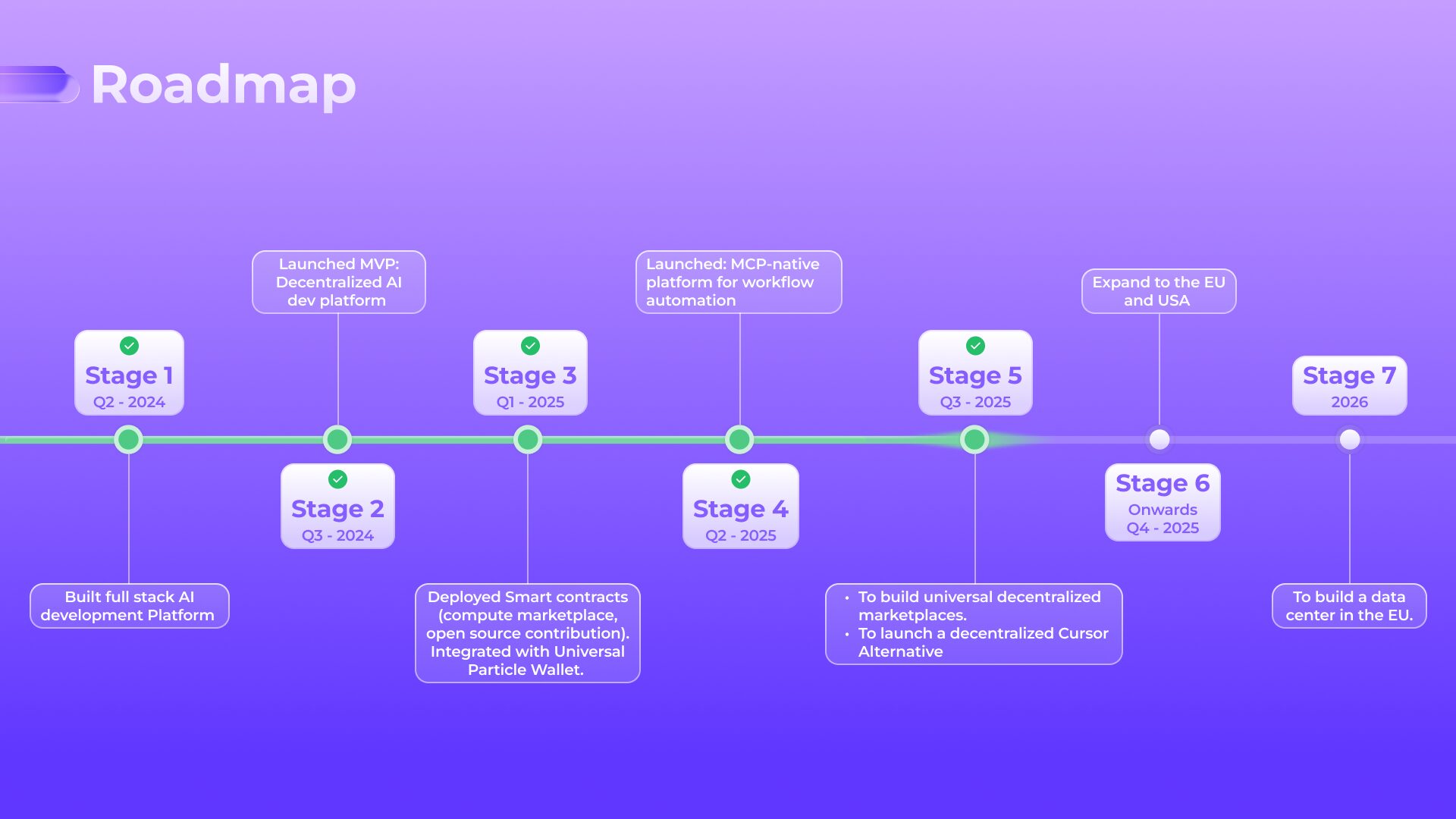 Roadmap

Stage 1
Q2 - 2024

Built full stack AI development Platform

Launched MVP: Decentralized AI dev platform

Stage 2
Q3 - 2024

Stage 3
Q1 - 2025

Deployed Smart contracts (compute marketplace, open source contribution). Integrated with Universal Particle Wallet.

Launched: MCP-native platform for workflow automation

Stage 4
Q2 - 2025

Stage 5
Q3 - 2025

• To build universal decentralized marketplaces.
• To launch a decentralized Cursor Alternative

Expand to the EU and USA

Stage 6
Onwards
Q4 - 2025

Stage 7
2026

To build a data center in the EU.